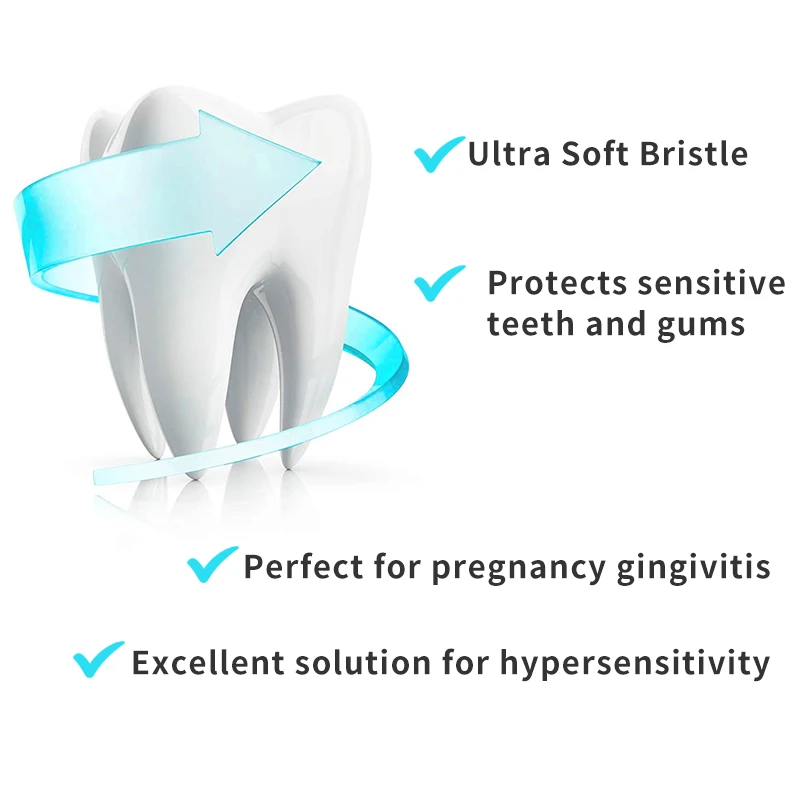 Ultra Soft Bristle

Protects sensitive teeth and gums

Perfect for pregnancy gingivitis

Excellent solution for hypersensitivity